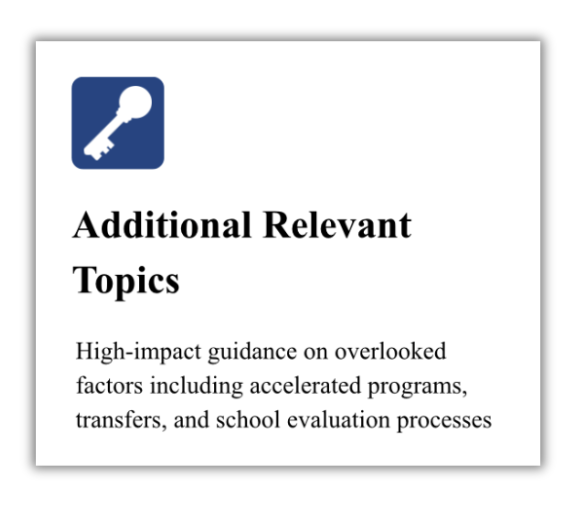 Additional Relevant Topics

High-impact guidance on overlooked factors including accelerated programs, transfers, and school evaluation processes